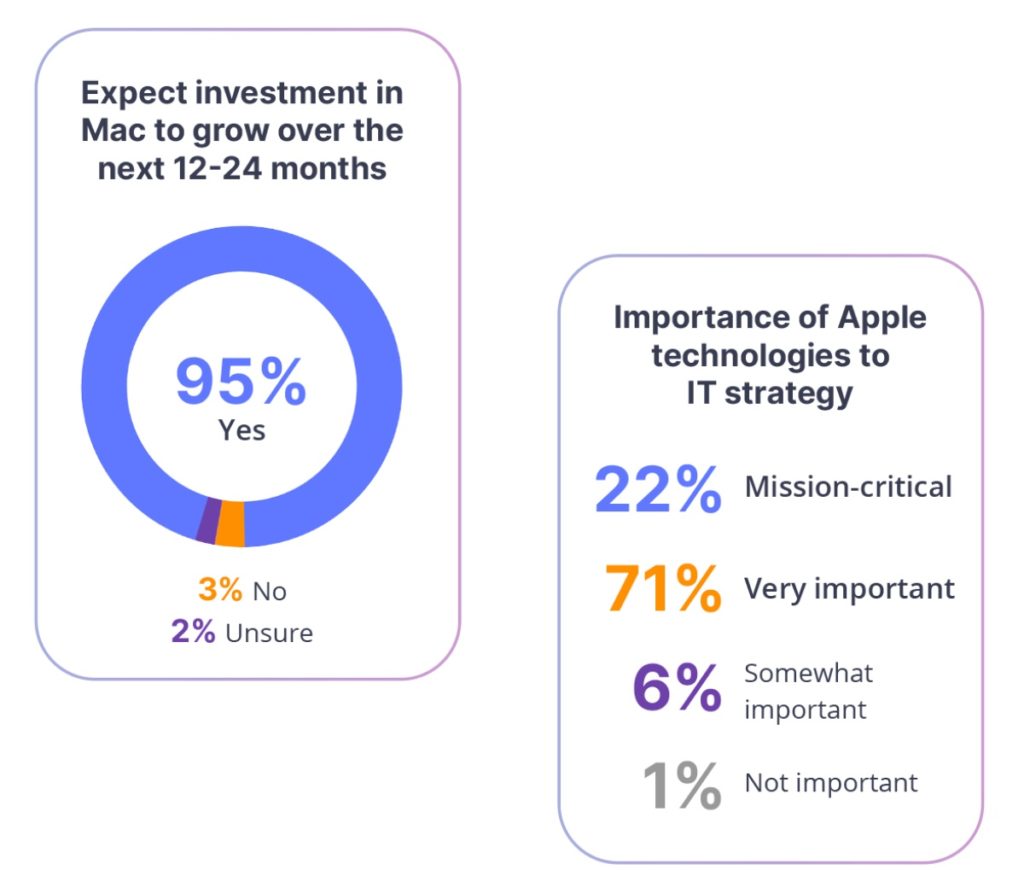 Expect investment in Mac to grow over the next 12-24 months

95%
Yes

3% No
2% Unsure

Importance of Apple technologies to IT strategy

22% Mission-critical
71% Very important
6% Somewhat important
1% Not important